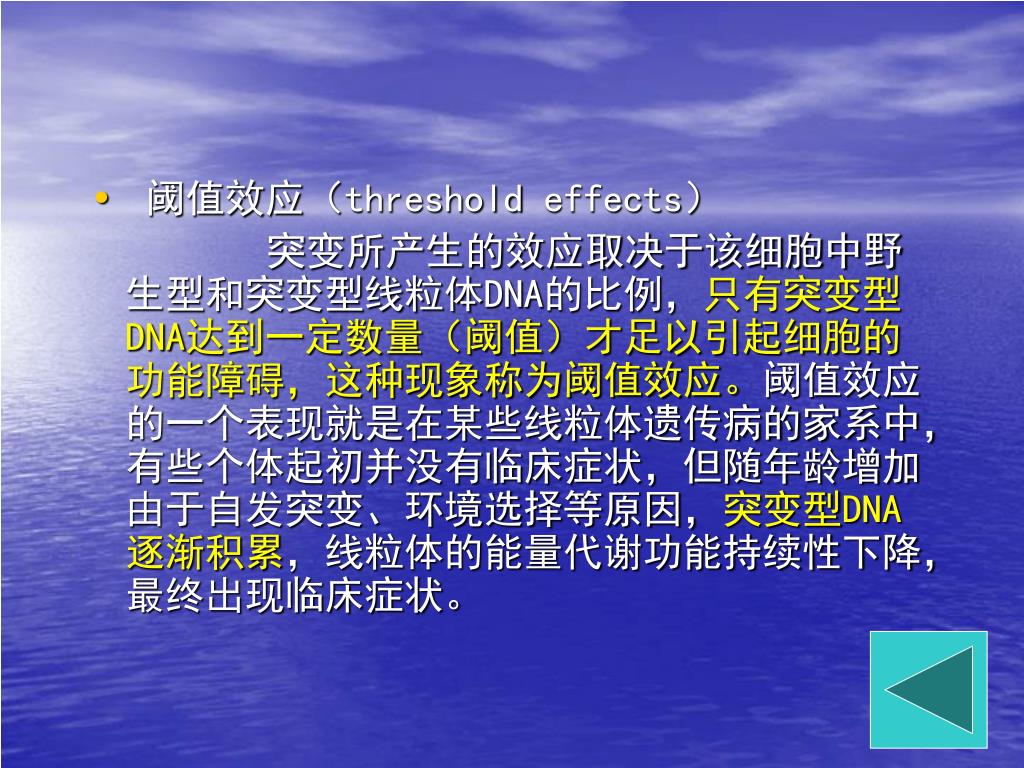 • 阈值效应（threshold effects）

突变所产生的效应取决于该细胞中野生型和突变型线粒体DNA的比例，只有突变型DNA达到一定数量（阈值）才足以引起细胞的功能障碍，这种现象称为阈值效应。阈值效应的一个表现就是在某些线粒体遗传病的家系中，有些个体起初并没有临床症状，但随年龄增加由于自发突变、环境选择等原因，突变型DNA逐渐积累，线粒体的能量代谢功能持续性下降，最终出现临床症状。